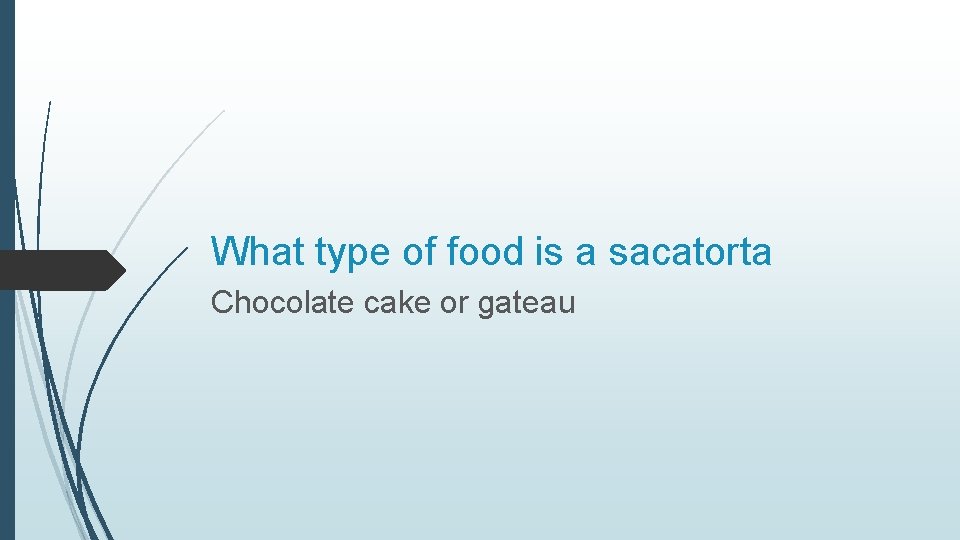 What type of food is a sacatorta

Chocolate cake or gateau